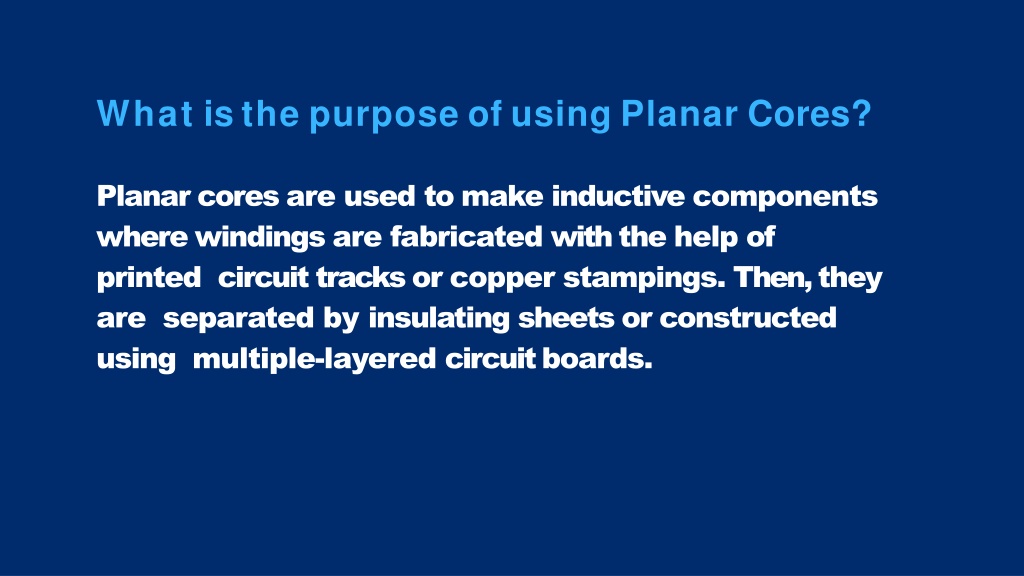 What is the purpose of using Planar Cores?

Planar cores are used to make inductive components where windings are fabricated with the help of printed circuit tracks or copper stampings. Then, they are separated by insulating sheets or constructed using multiple-layered circuit boards.